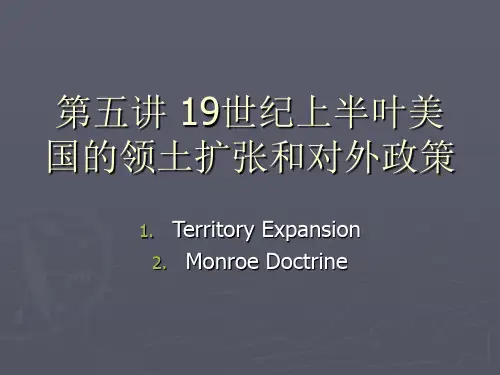 第五讲 19世纪上半叶美国的领土扩张和对外政策

1. Territory Expansion
2. Monroe Doctrine